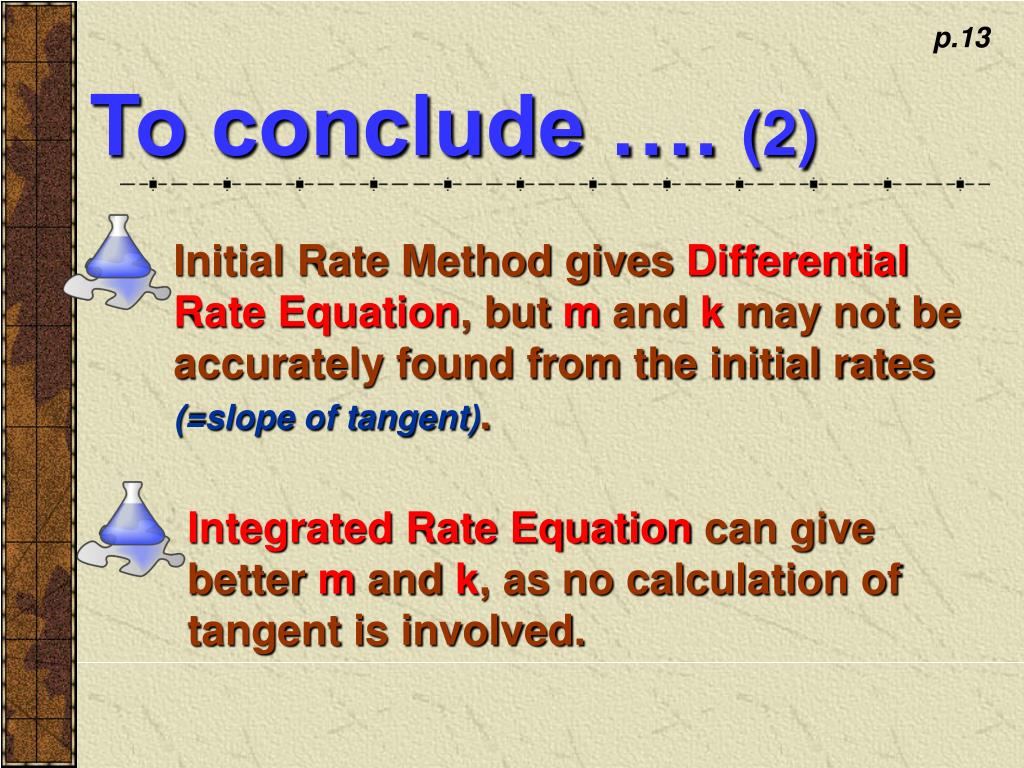 p.13

To conclude …. (2)

Initial Rate Method gives Differential Rate Equation, but m and k may not be accurately found from the initial rates (=slope of tangent).

Integrated Rate Equation can give better m and k, as no calculation of tangent is involved.